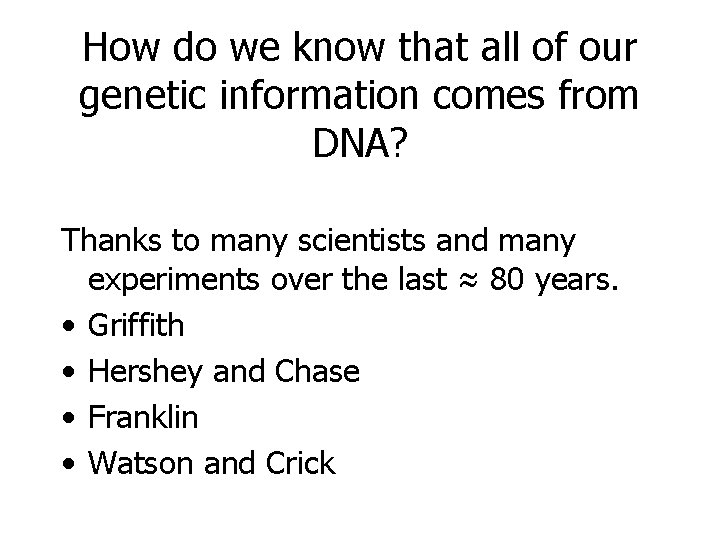 How do we know that all of our genetic information comes from DNA?

Thanks to many scientists and many experiments over the last $\approx$ 80 years.

• Griffith
• Hershey and Chase
• Franklin
• Watson and Crick